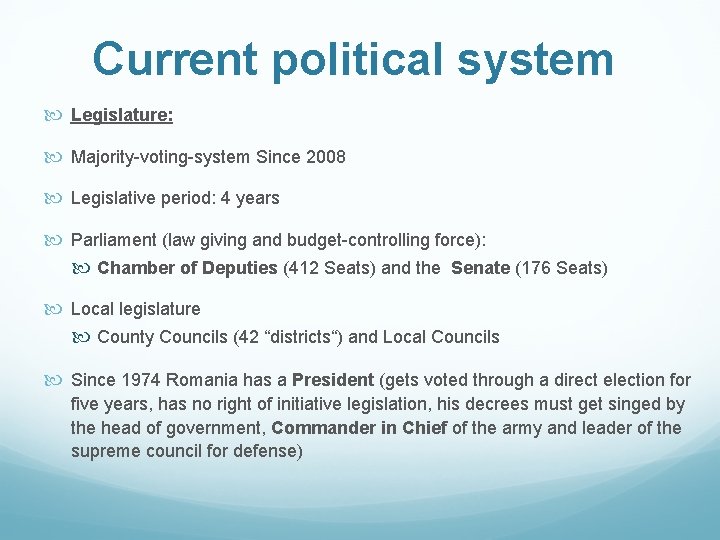 Current political system

Legislature:

Majority-voting-system Since 2008

Legislative period: 4 years

Parliament (law giving and budget-controlling force):

Chamber of Deputies (412 Seats) and the Senate (176 Seats)

Local legislature

County Councils (42 “districts“) and Local Councils

Since 1974 Romania has a President (gets voted through a direct election for five years, has no right of initiative legislation, his decrees must get singed by the head of government, Commander in Chief of the army and leader of the supreme council for defense)